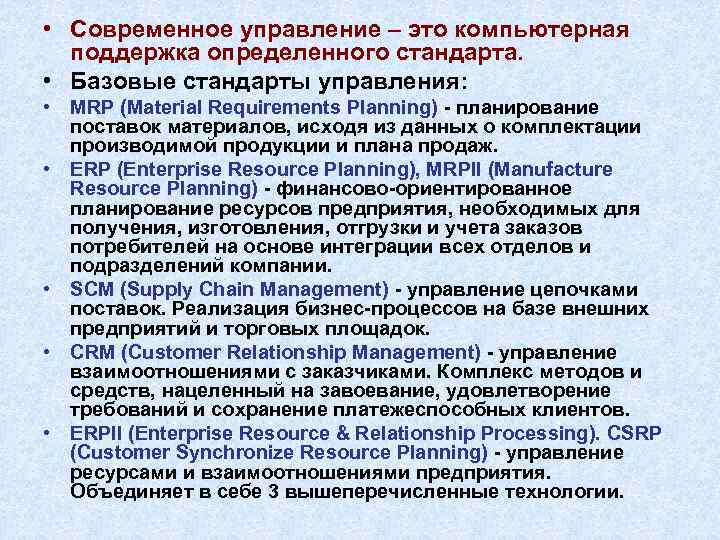 • Современное управление – это компьютерная поддержка определенного стандарта.

• Базовые стандарты управления:

• MRP (Material Requirements Planning) - планирование поставок материалов, исходя из данных о комплектации производимой продукции и плана продаж.

• ERP (Enterprise Resource Planning), MRPII (Manufacture Resource Planning) - финансово-ориентированное планирование ресурсов предприятия, необходимых для получения, изготовления, отгрузки и учета заказов потребителей на основе интеграции всех отделов и подразделений компании.

• SCM (Supply Chain Management) - управление цепочками поставок. Реализация бизнес-процессов на базе внешних предприятий и торговых площадок.

• CRM (Customer Relationship Management) - управление взаимоотношениями с заказчиками. Комплекс методов и средств, нацеленный на завоевание, удовлетворение требований и сохранение платежеспособных клиентов.

• ERPII (Enterprise Resource & Relationship Processing). CSRP (Customer Synchronize Resource Planning) - управление ресурсами и взаимоотношениями предприятия. Объединяет в себе 3 вышеперечисленные технологии.